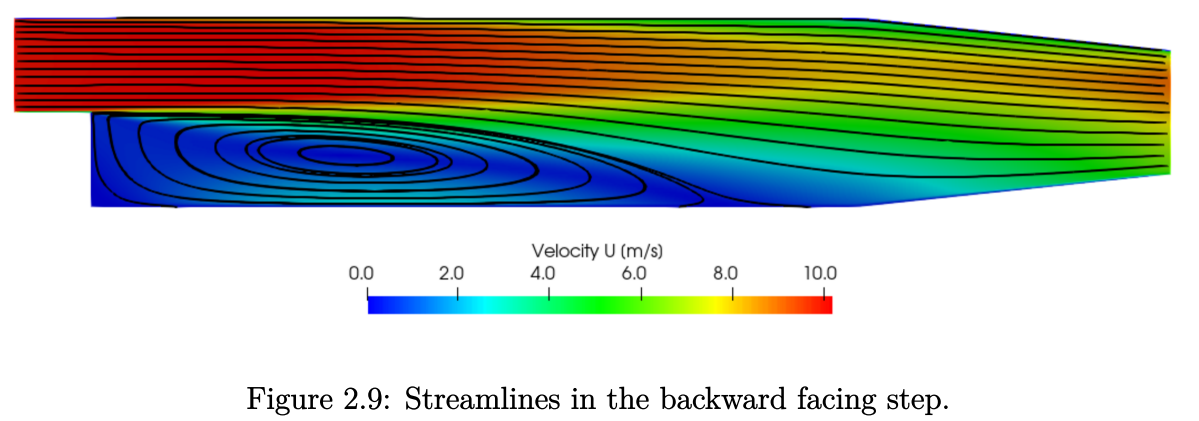 Velocity U (m/s)
0.0 2.0 4.0 6.0 8.0 10.0

Figure 2.9: Streamlines in the backward facing step.